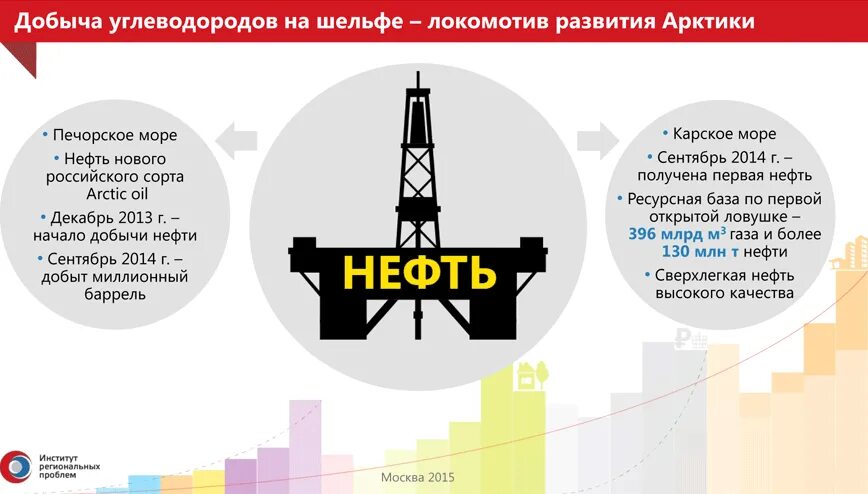 Добыча углеводородов на шельфе – локомотив развития Арктики

• Печорское море
• Нефть нового российского сорта Arctic oil
• Декабрь 2013 г. – начало добычи нефти
• Сентябрь 2014 г. – добыт миллионный баррель

НЕФТЬ

• Карское море
• Сентябрь 2014 г. – получена первая нефть
• Ресурсная база по первой открытой ловушке – 396 млрд м$^3$ газа и более 130 млн т нефти
• Сверхлегкая нефть высокого качества

Институт региональных проблем

Москва 2015